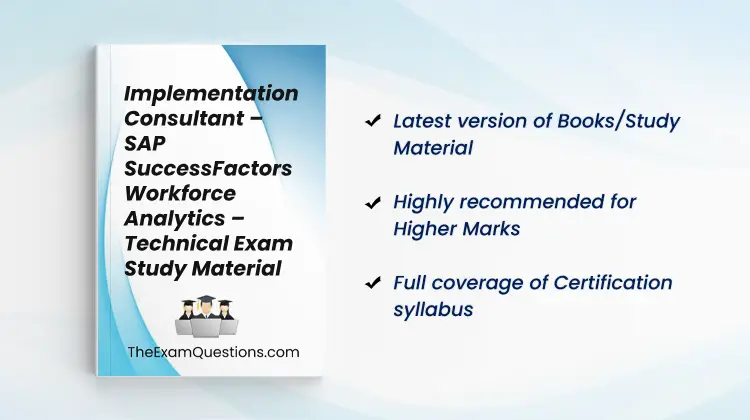 Implementation Consultant – SAP SuccessFactors Workforce Analytics – Technical Exam Study Material

TheExamQuestions.com

✔ Latest version of Books/Study Material

✔ Highly recommended for Higher Marks

✔ Full coverage of Certification syllabus